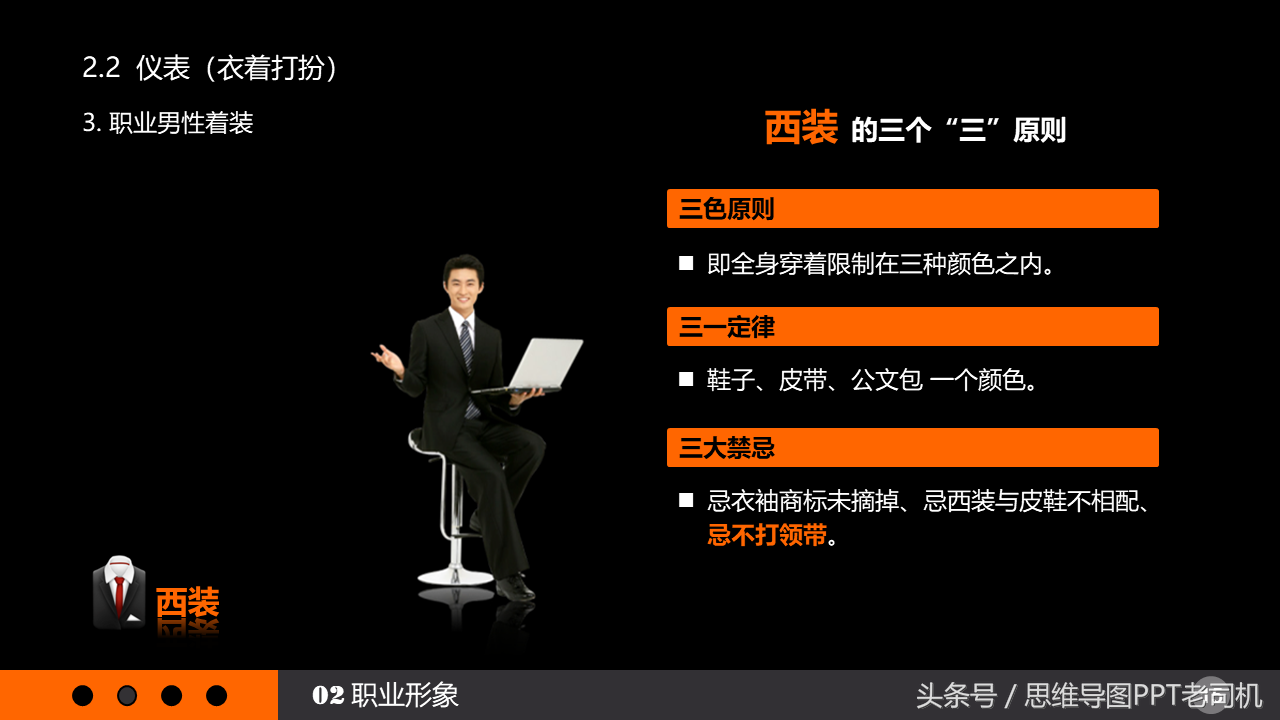 2.2 仪表（衣着打扮）

3. 职业男性着装

西装 的三个“三”原则

三色原则

■ 即全身穿着限制在三种颜色之内。

三一定律

■ 鞋子、皮带、公文包 一个颜色。

三大禁忌

■ 忌衣袖商标未摘掉、忌西装与皮鞋不相配、忌不打领带。

西装

02 职业形象

头条号 / 思维导图PPT老司机